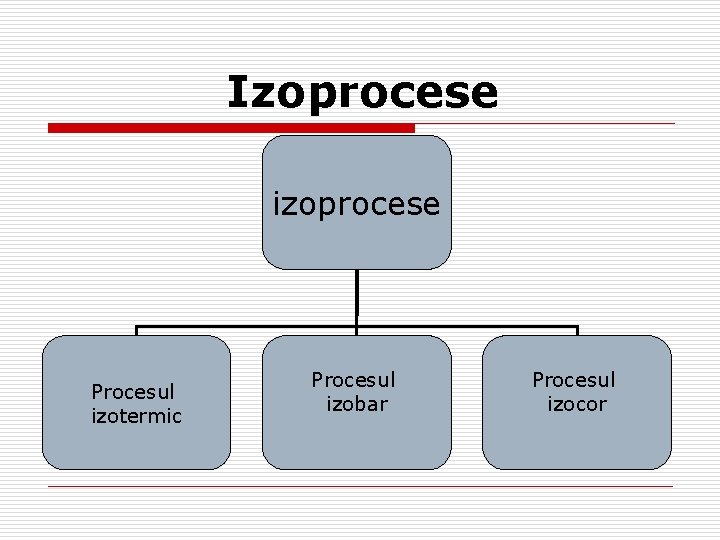 Izoprocese

izoprocese

Procesul izotermic

Procesul izobar

Procesul izocor